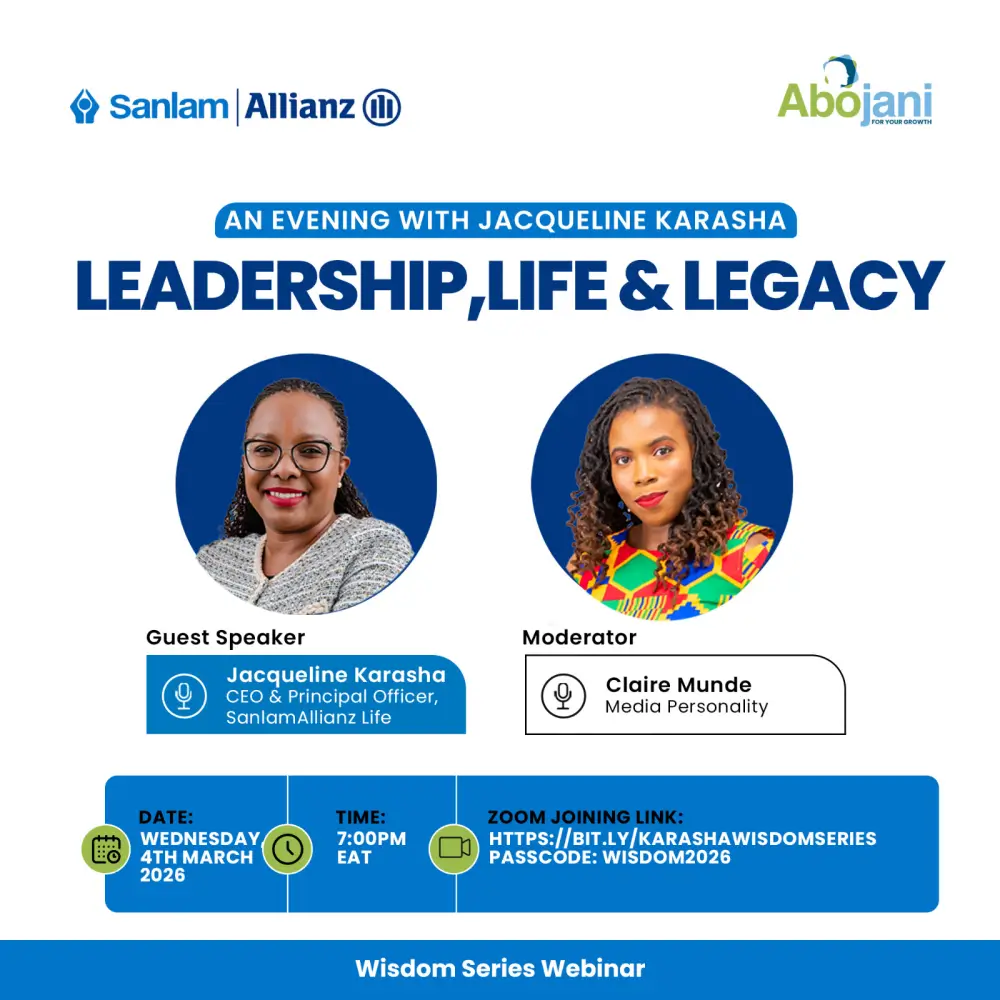 Sanlam | Allianz

Abojani
FOR YOUR GROWTH

AN EVENING WITH JACQUELINE KARASHA

LEADERSHIP,LIFE & LEGACY

Guest Speaker

Jacqueline Karasha
CEO & Principal Officer, SanlamAllianz Life

Moderator

Claire Munde
Media Personality

DATE:
WEDNESDAY 4TH MARCH 2026

TIME:
7:00PM EAT

ZOOM JOINING LINK:
HTTPS://BIT.LY/KARASHAWISDOMSERIES
PASSCODE: WISDOM2026

Wisdom Series Webinar